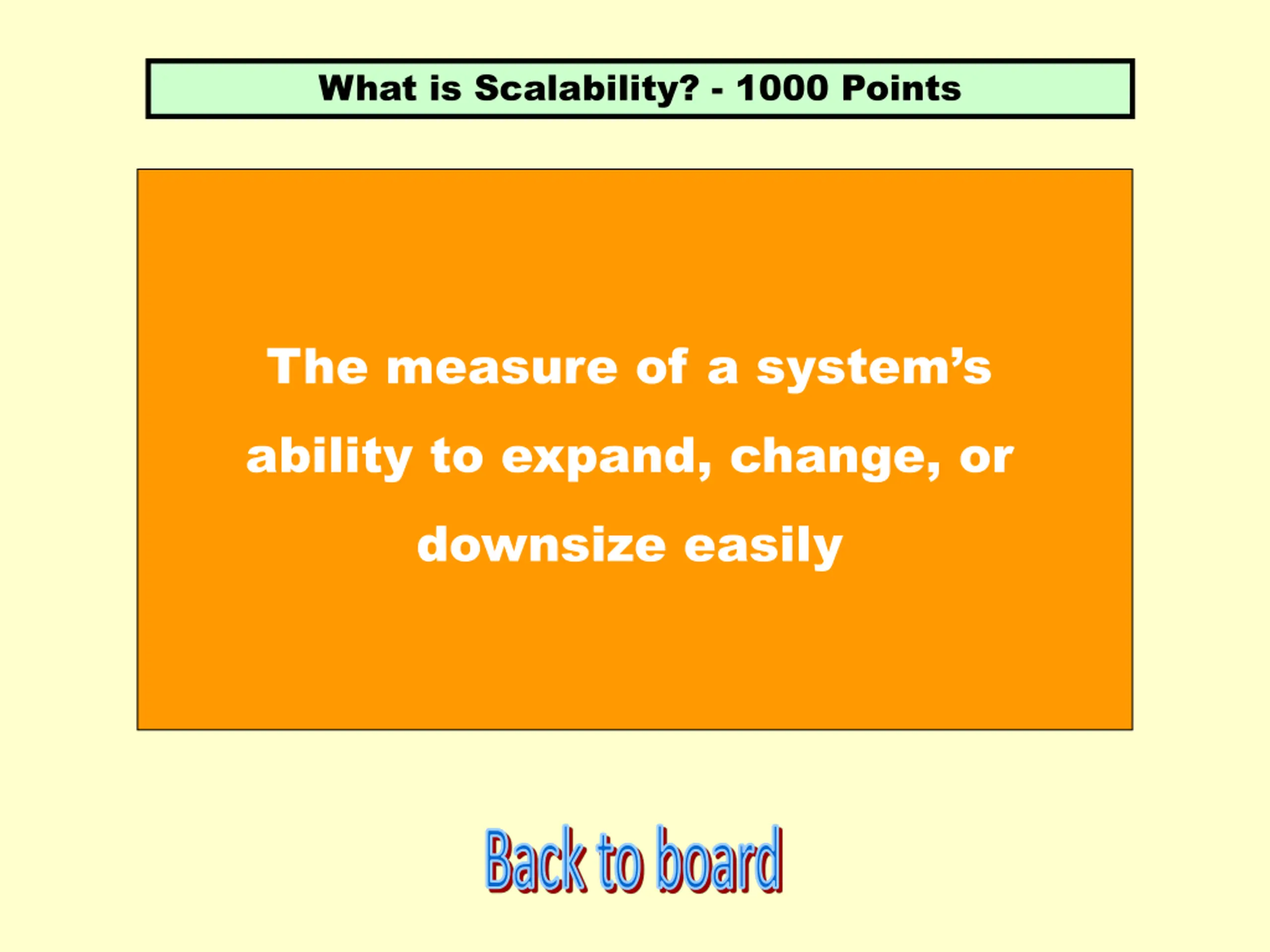 What is Scalability? - 1000 Points

The measure of a system’s ability to expand, change, or downsize easily

Back to board